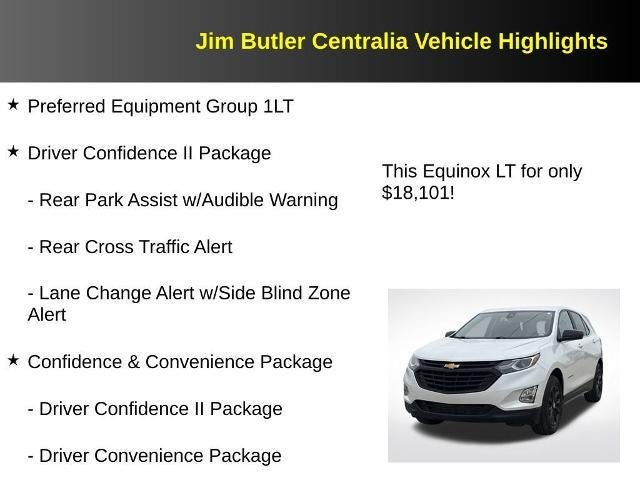 Jim Butler Centralia Vehicle Highlights

★ Preferred Equipment Group 1LT

★ Driver Confidence II Package

- Rear Park Assist w/Audible Warning

- Rear Cross Traffic Alert

- Lane Change Alert w/Side Blind Zone Alert

★ Confidence & Convenience Package

- Driver Confidence II Package

- Driver Convenience Package

This Equinox LT for only $18,101!